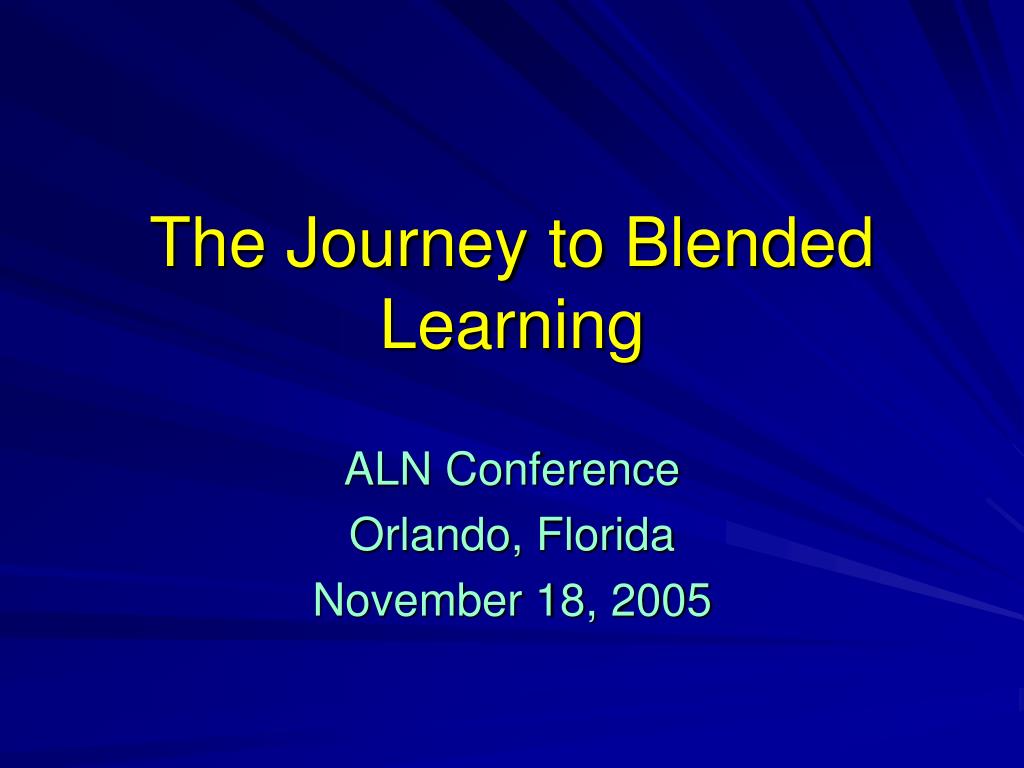 The Journey to Blended Learning

ALN Conference
Orlando, Florida
November 18, 2005